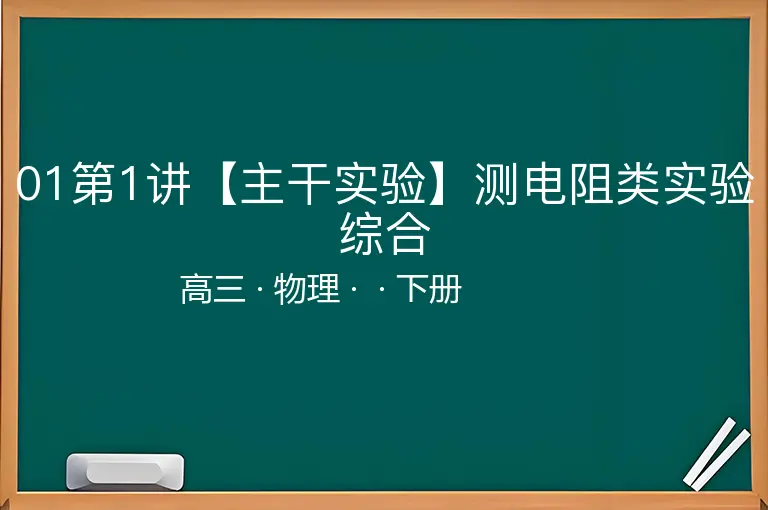 01第1讲【主干实验】测电阻类实验综合

高三 · 物理 · · 下册